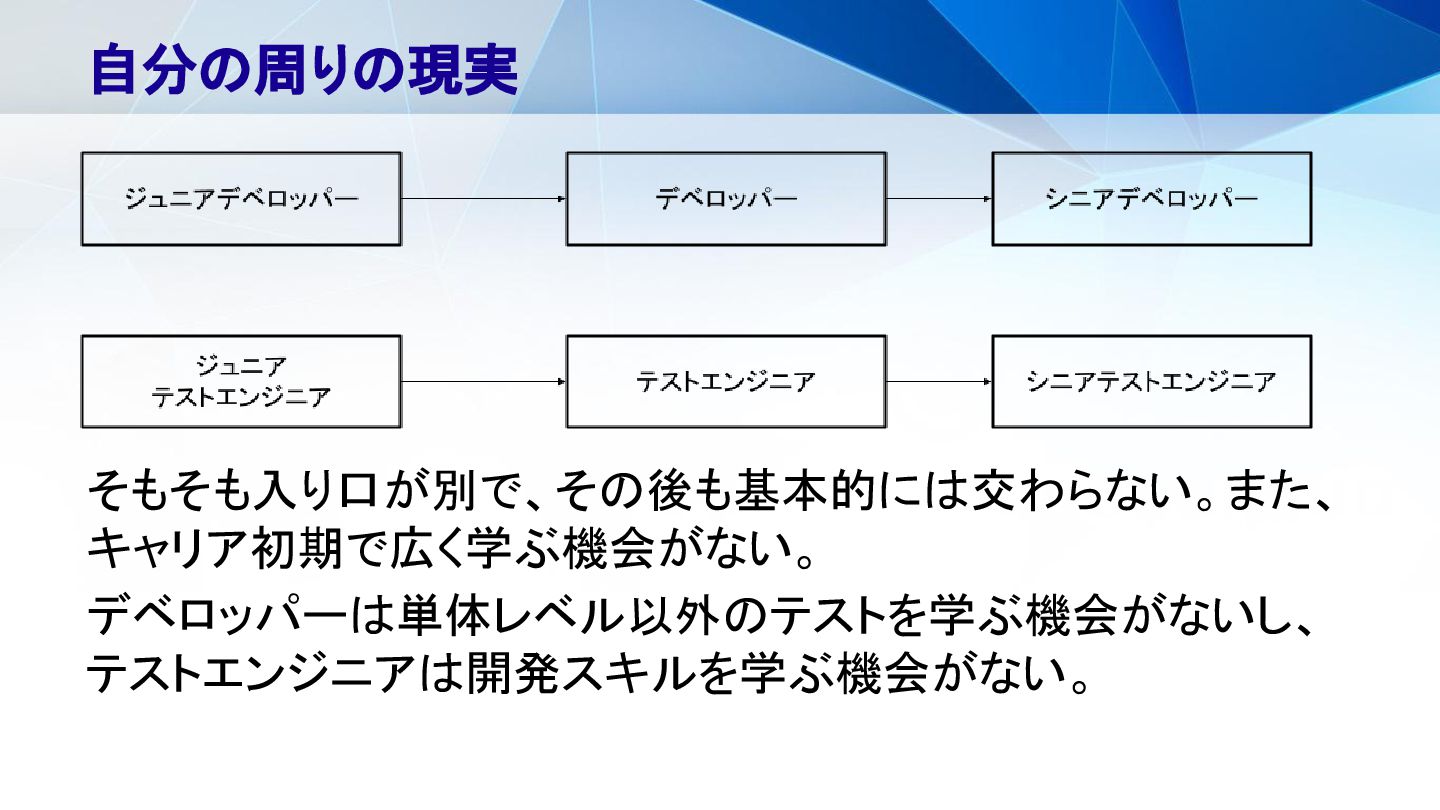 自分の周りの現実

ジュニアデベロッパー

デベロッパー

シニアデベロッパー

ジュニア
テストエンジニア

テストエンジニア

シニアテストエンジニア

そもそも入り口が別で、その後も基本的には交わらない。また、キャリア初期で広く学ぶ機会がない。

デベロッパーは単体レベル以外のテストを学ぶ機会がないし、テストエンジニアは開発スキルを学ぶ機会がない。